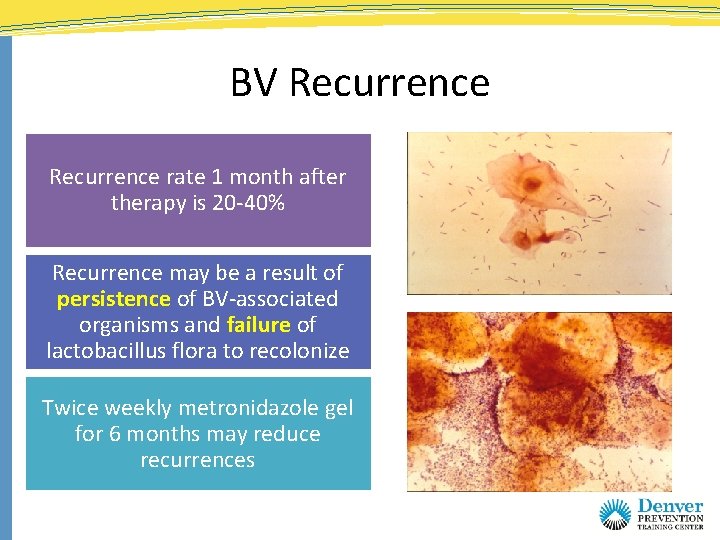 BV Recurrence

Recurrence rate 1 month after therapy is 20-40%

Recurrence may be a result of persistence of BV-associated organisms and failure of lactobacillus flora to recolonize

Twice weekly metronidazole gel for 6 months may reduce recurrences

Denver
PREVENTION
TRAINING CENTER